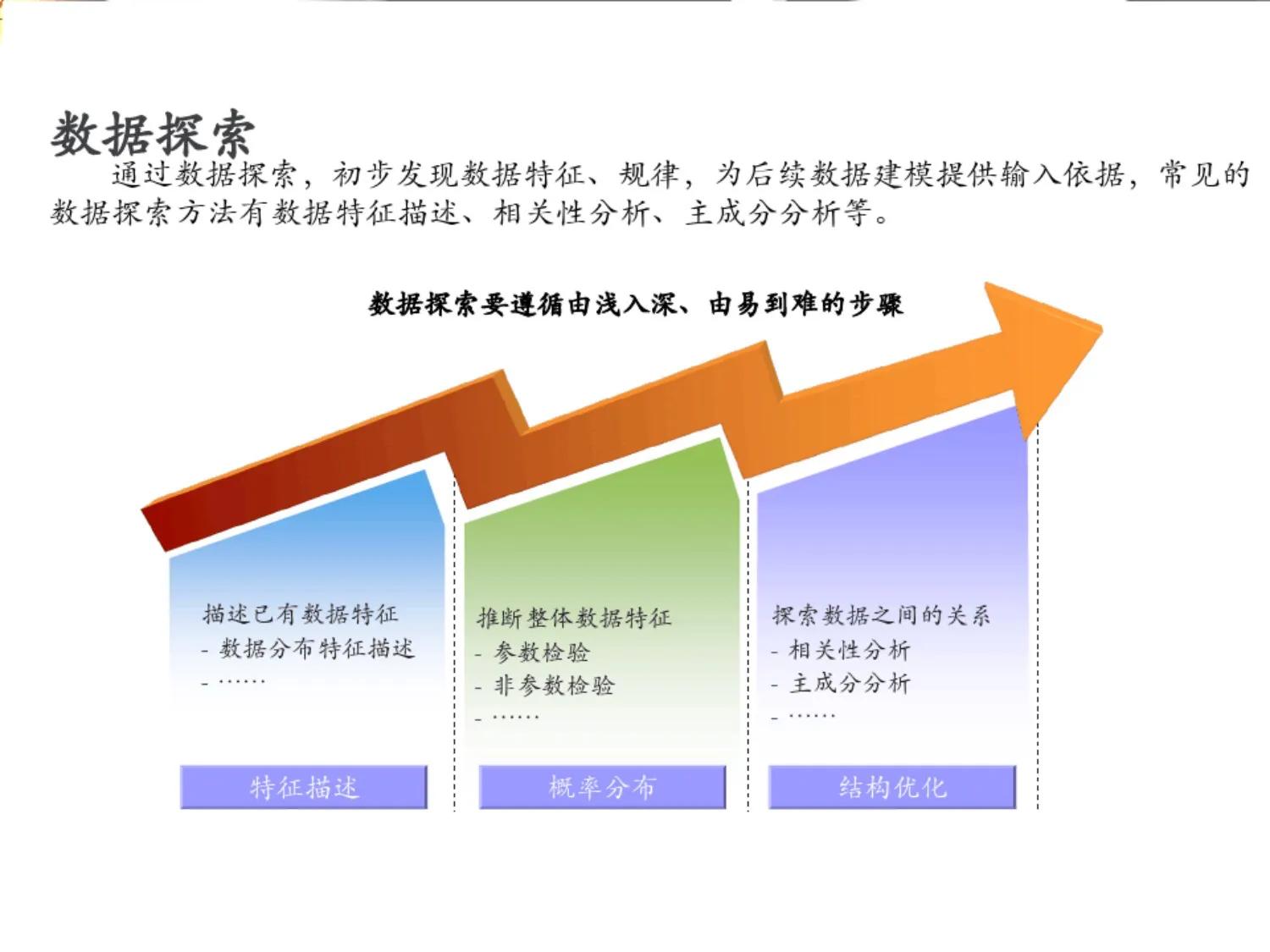 数据探索

通过数据探索，初步发现数据特征、规律，为后续数据建模提供输入依据，常见的数据探索方法有数据特征描述、相关性分析、主成分分析等。

数据探索要遵循由浅入深、由易到难的步骤

描述已有数据特征
- 数据分布特征描述
- ……

推断整体数据特征
- 参数检验
- 非参数检验
- ……

探索数据之间的关系
- 相关性分析
- 主成分分析
- ……

特征描述

概率分布

结构优化